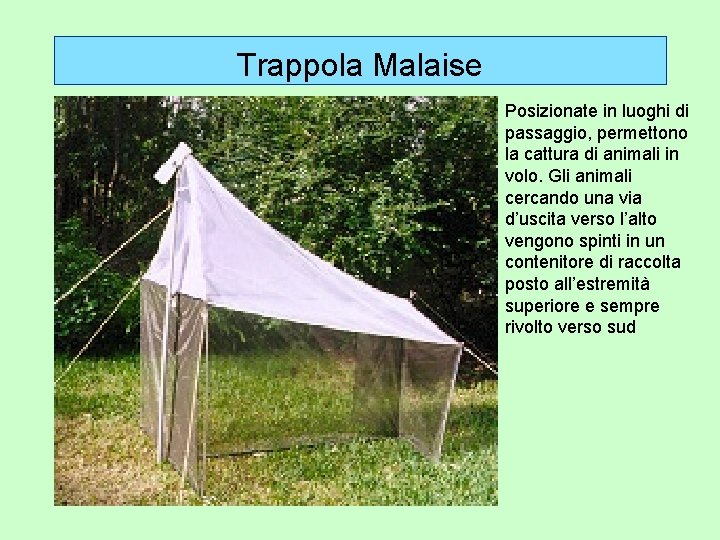 Trappola Malaise

Posizionate in luoghi di passaggio, permettono la cattura di animali in volo. Gli animali cercando una via d’uscita verso l’alto vengono spinti in un contenitore di raccolta posto all’estremità superiore e sempre rivolto verso sud